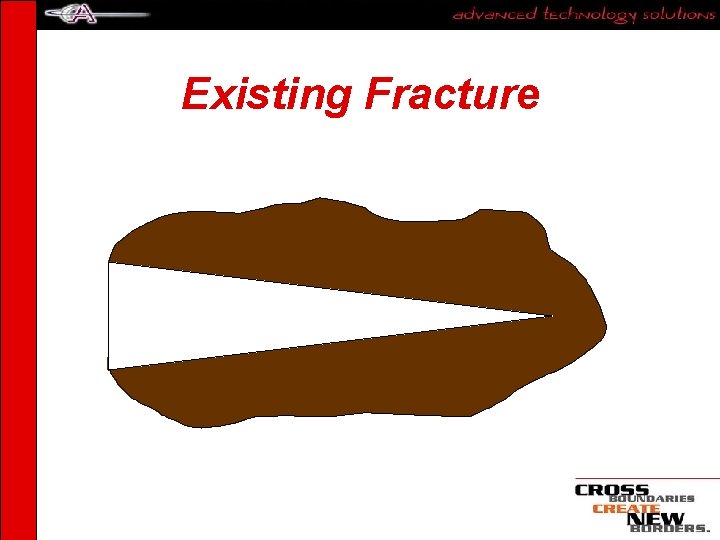 advanced technology solutions

Existing Fracture

CROSS BOUNDARIES CREATE NEW BORDERS.